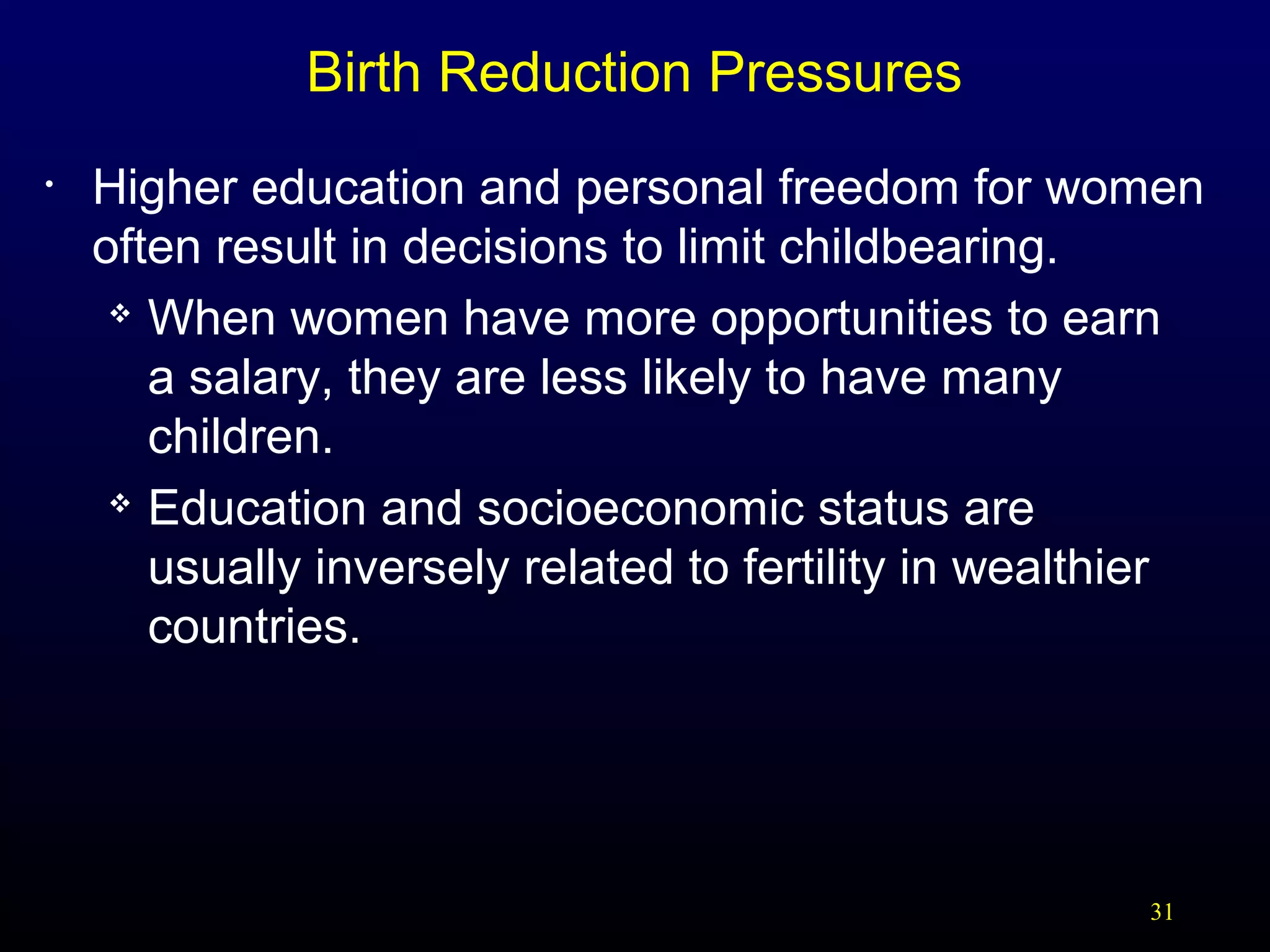 Birth Reduction Pressures

• Higher education and personal freedom for women often result in decisions to limit childbearing.

❖ When women have more opportunities to earn a salary, they are less likely to have many children.

❖ Education and socioeconomic status are usually inversely related to fertility in wealthier countries.

31